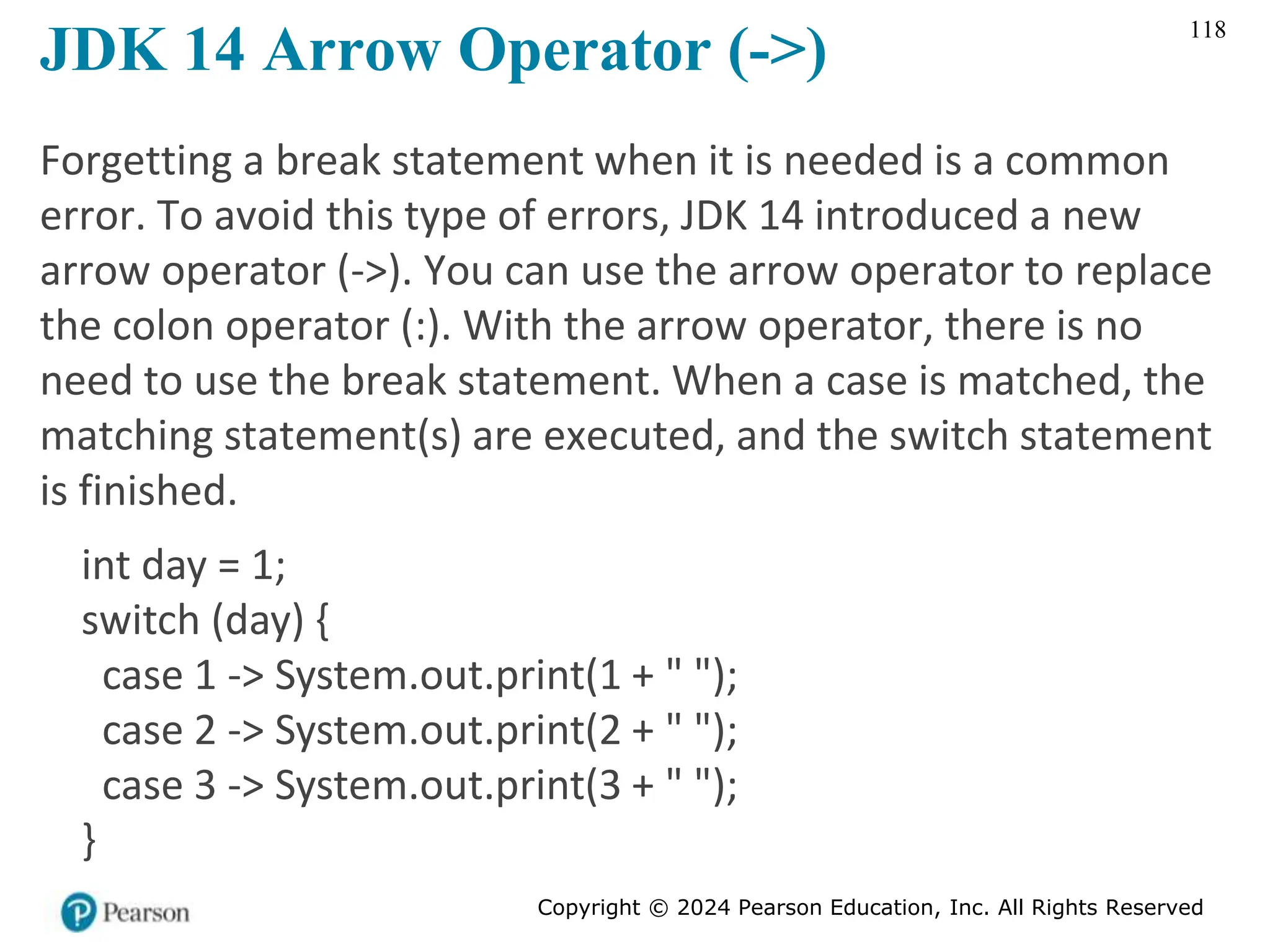 JDK 14 Arrow Operator (->)

118

Forgetting a break statement when it is needed is a common error. To avoid this type of errors, JDK 14 introduced a new arrow operator (->). You can use the arrow operator to replace the colon operator (:). With the arrow operator, there is no need to use the break statement. When a case is matched, the matching statement(s) are executed, and the switch statement is finished.

int day = 1;
switch (day) {
  case 1 -> System.out.print(1 + " ");
  case 2 -> System.out.print(2 + " ");
  case 3 -> System.out.print(3 + " ");
}

Pearson

Copyright © 2024 Pearson Education, Inc. All Rights Reserved